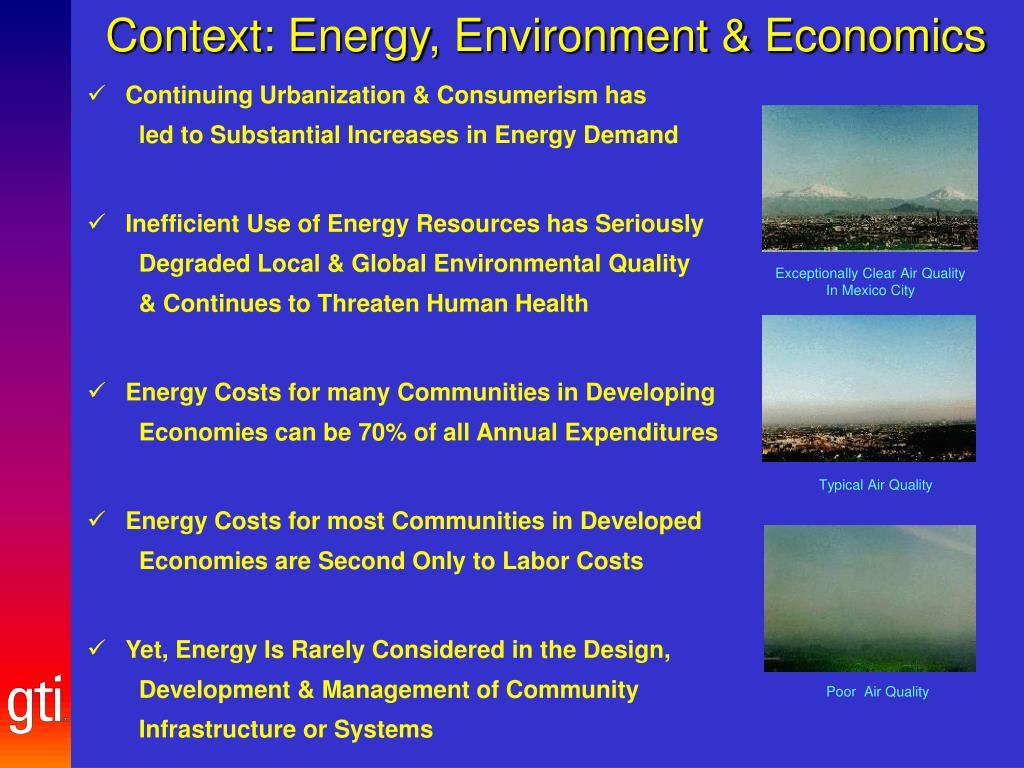 Context: Energy, Environment & Economics

✓ Continuing Urbanization & Consumerism has led to Substantial Increases in Energy Demand

✓ Inefficient Use of Energy Resources has Seriously Degraded Local & Global Environmental Quality & Continues to Threaten Human Health

✓ Energy Costs for many Communities in Developing Economies can be 70% of all Annual Expenditures

✓ Energy Costs for most Communities in Developed Economies are Second Only to Labor Costs

✓ Yet, Energy Is Rarely Considered in the Design, Development & Management of Community Infrastructure or Systems

Exceptionally Clear Air Quality In Mexico City

Typical Air Quality

Poor Air Quality

gti